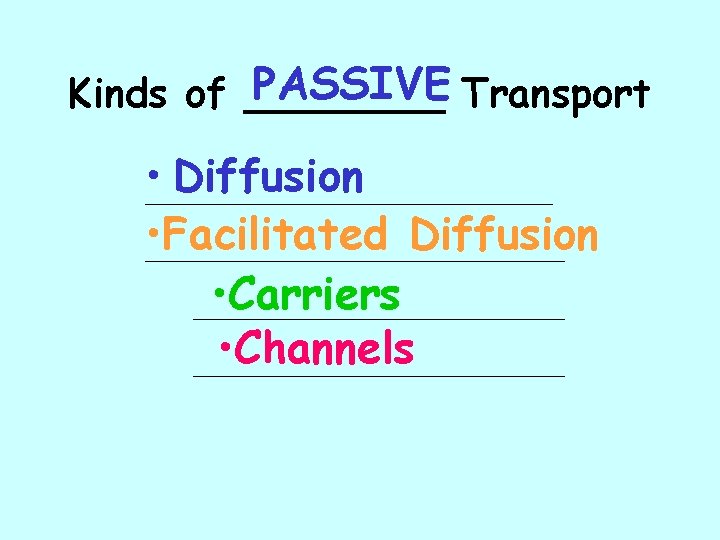 Kinds of PASSIVE Transport

• Diffusion

•Facilitated Diffusion

•Carriers

•Channels